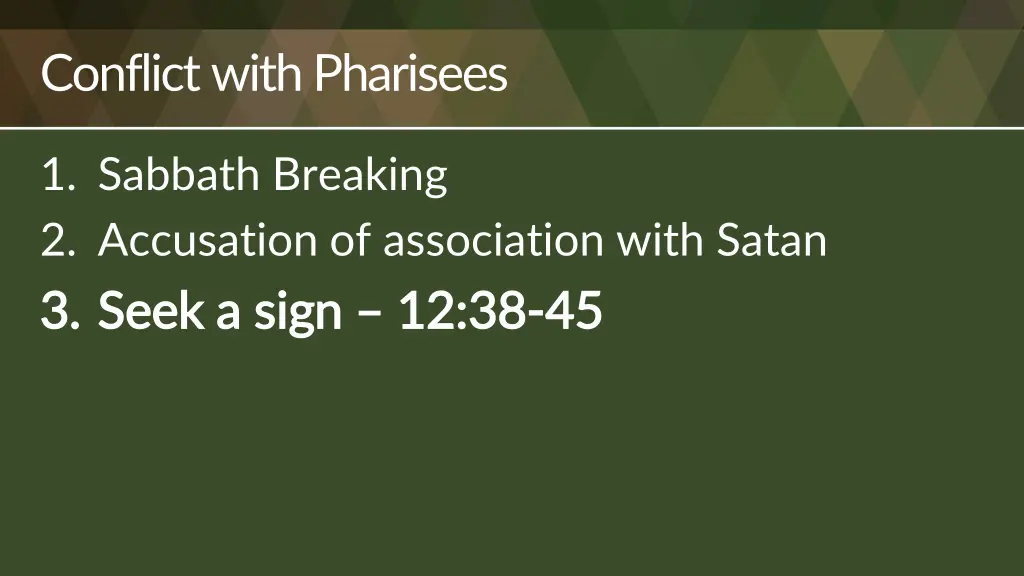 Conflict with Pharisees

1. Sabbath Breaking
2. Accusation of association with Satan
3. Seek a sign – 12:38-45